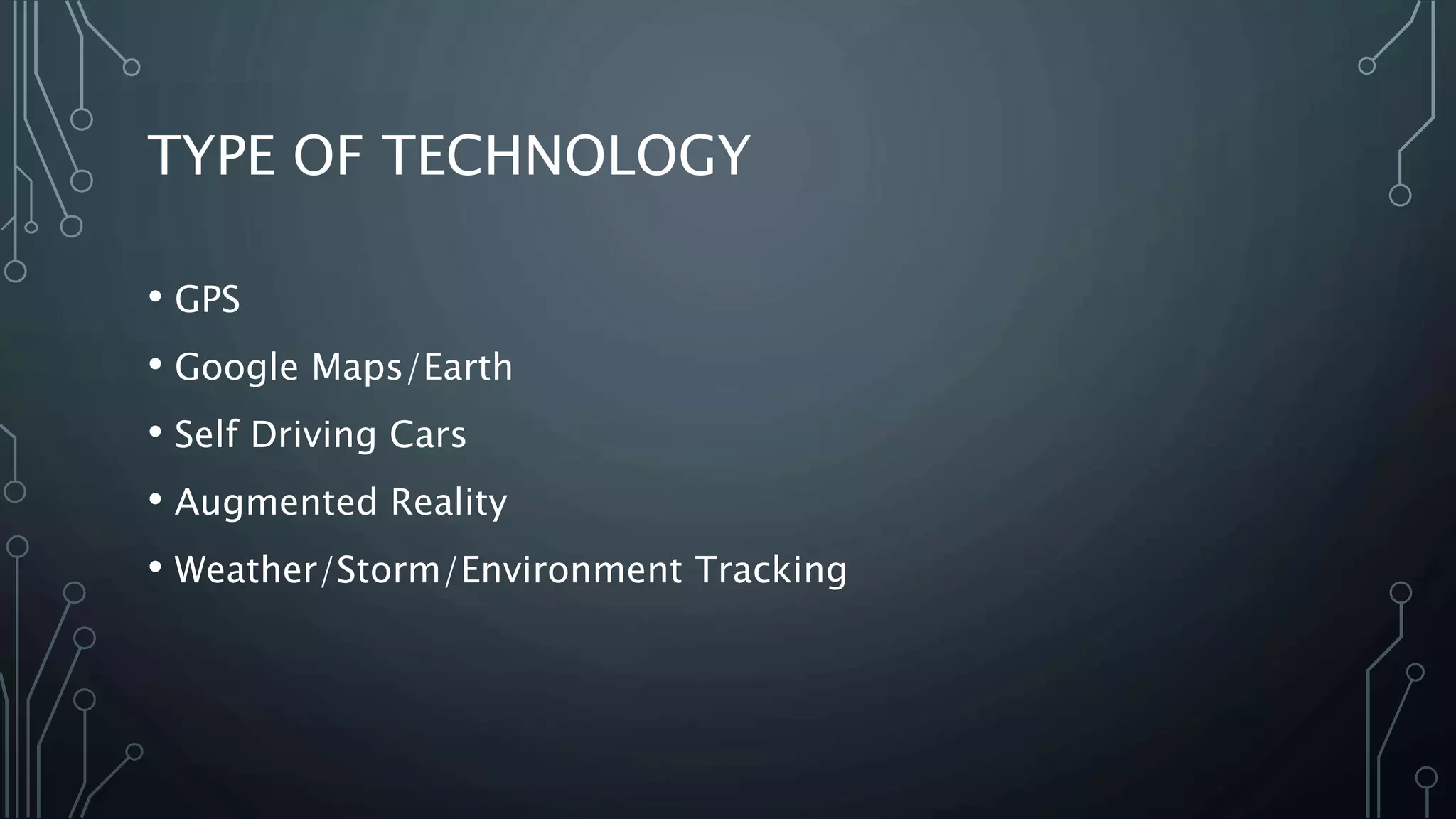 TYPE OF TECHNOLOGY

• GPS
• Google Maps/Earth
• Self Driving Cars
• Augmented Reality
• Weather/Storm/Environment Tracking